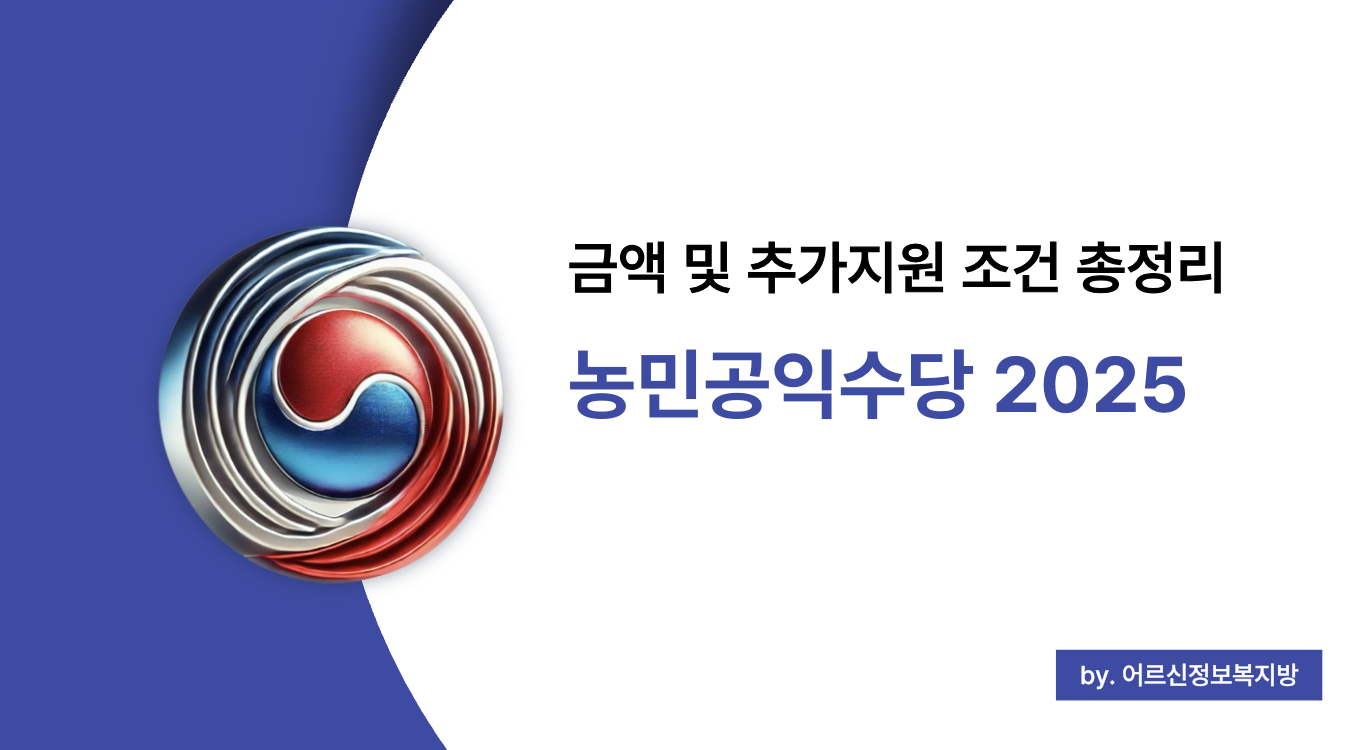 금액 및 추가지원 조건 총정리

농민공익수당 2025

by. 어르신정보복지방